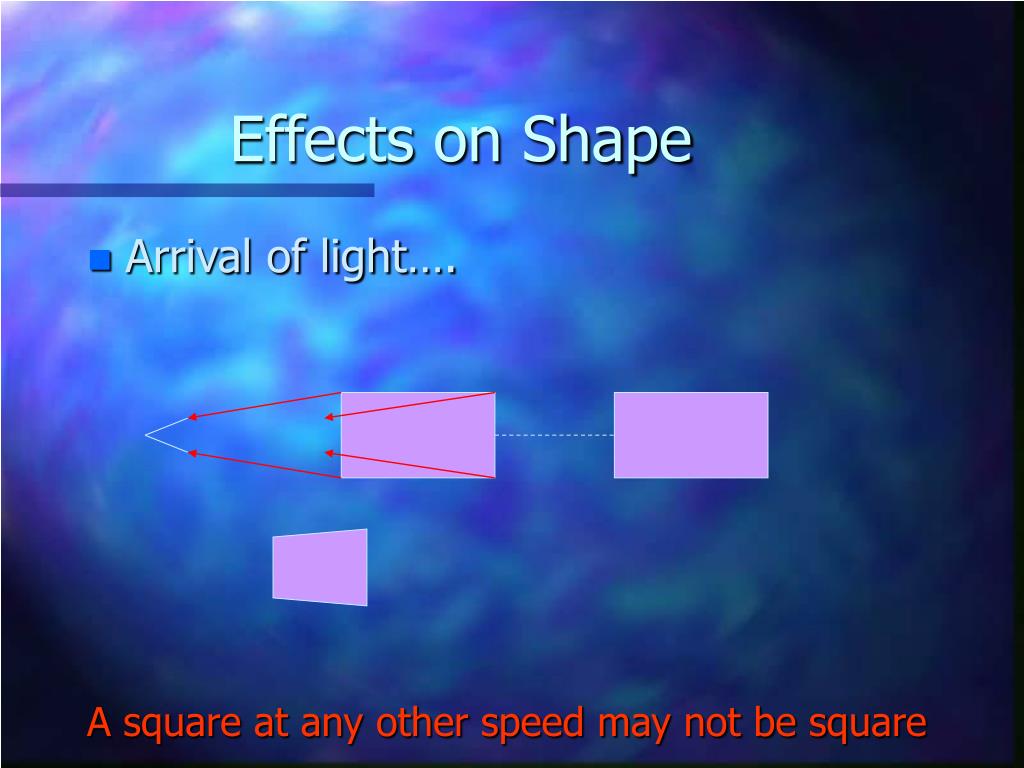 Effects on Shape

Arrival of light….

A square at any other speed may not be square